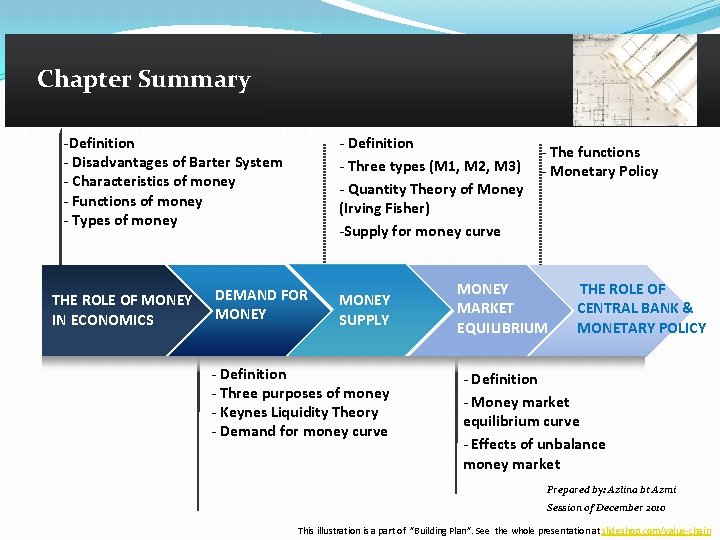 Chapter Summary

-Definition
- Disadvantages of Barter System
- Characteristics of money
- Functions of money
- Types of money

- Definition
- Three types (M1, M2, M3)
- Quantity Theory of Money (Irving Fisher)
-Supply for money curve

- The functions
- Monetary Policy

THE ROLE OF MONEY IN ECONOMICS

DEMAND FOR MONEY

MONEY SUPPLY

MONEY MARKET EQUILIBRIUM

THE ROLE OF CENTRAL BANK & MONETARY POLICY

- Definition
- Three purposes of money
- Keynes Liquidity Theory
- Demand for money curve

- Definition
- Money market equilibrium curve
- Effects of unbalance money market

Prepared by: Azlina bt Azmi
Session of December 2010

This illustration is a part of "Building Plan". See the whole presentation at slideshop.com/value-chain